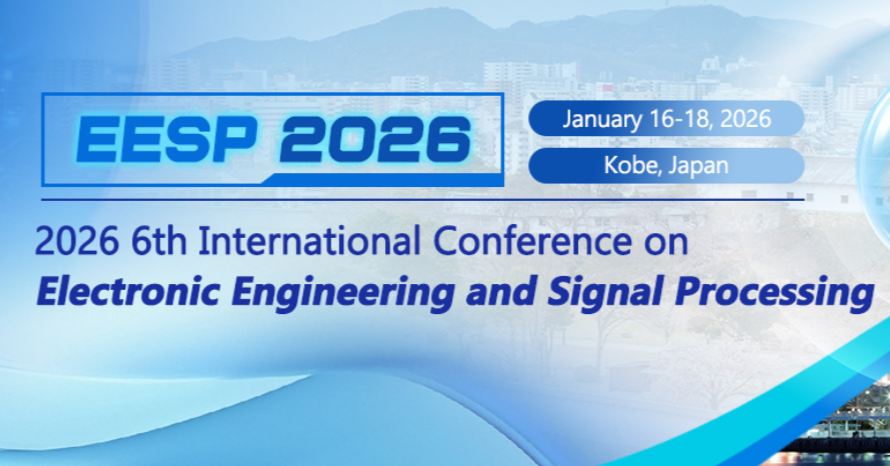 EESP 2026

January 16-18, 2026

Kobe, Japan

2026 6th International Conference on
Electronic Engineering and Signal Processing